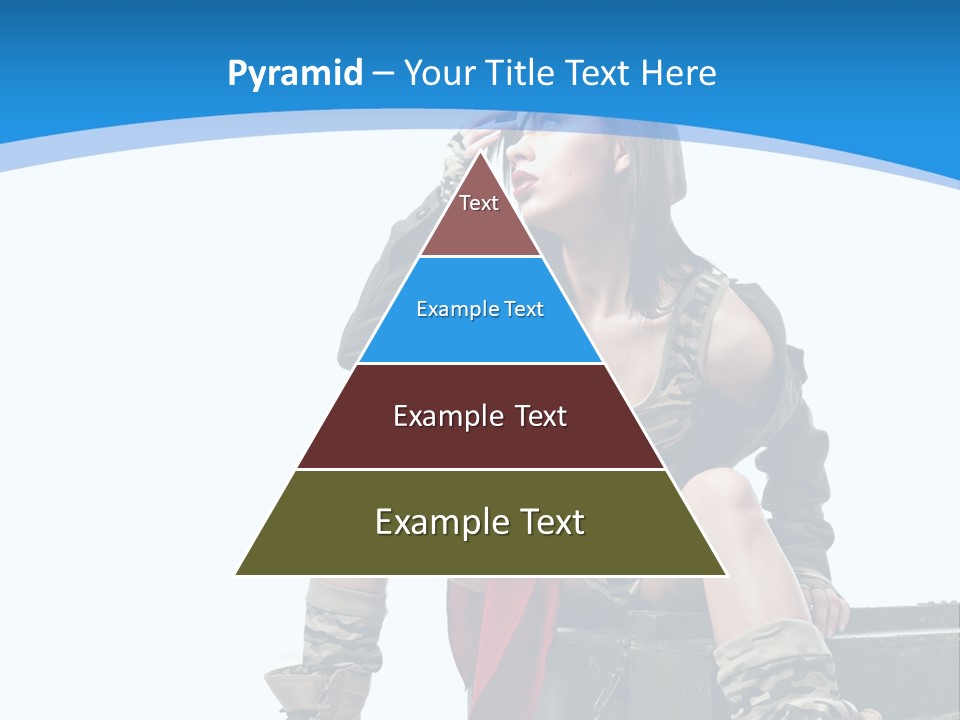 Pyramid – Your Title Text Here

Text

Example Text

Example Text

Example Text